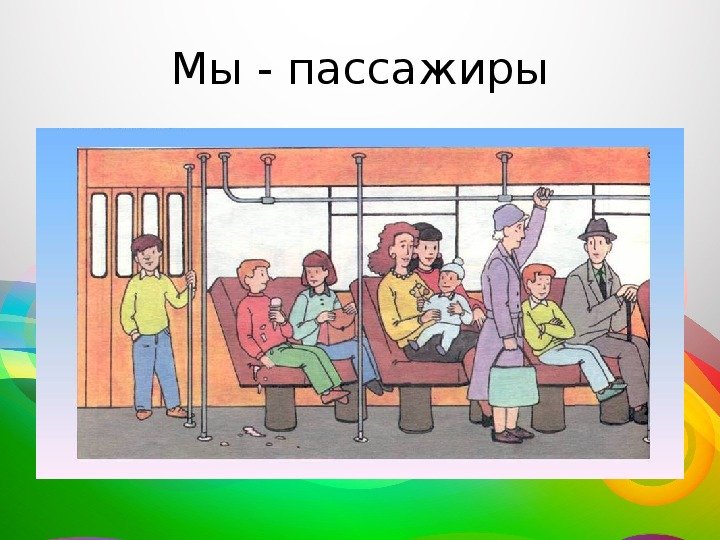 Мы - пассажиры